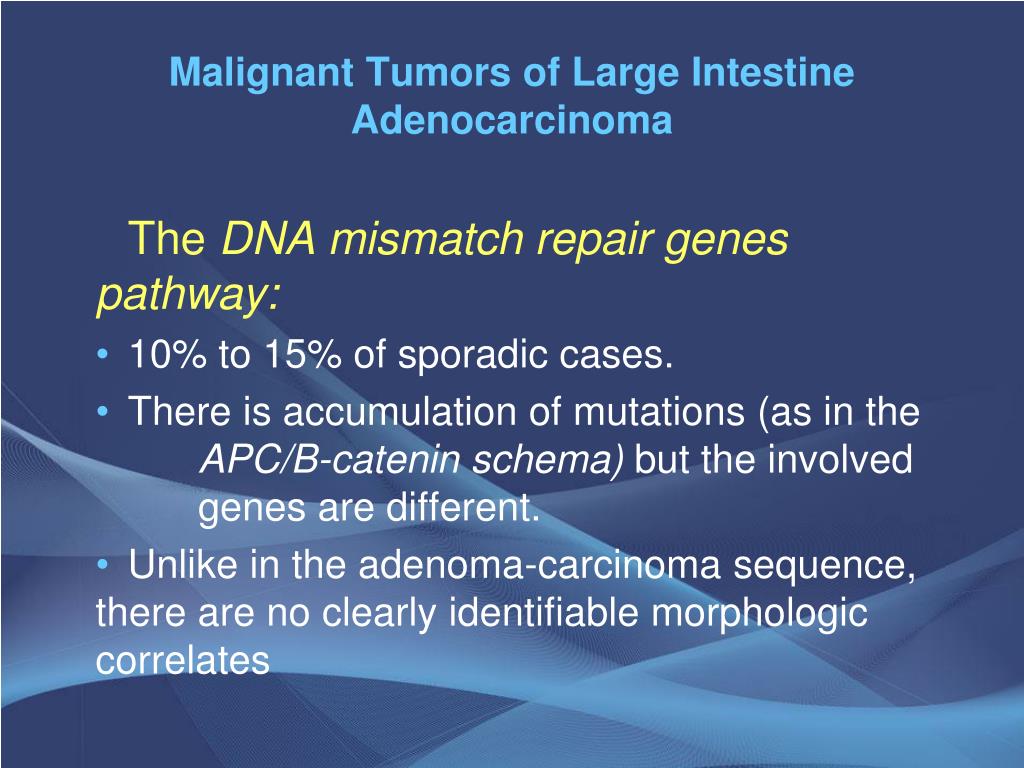 Malignant Tumors of Large Intestine
Adenocarcinoma

The DNA mismatch repair genes pathway:

• 10% to 15% of sporadic cases.
• There is accumulation of mutations (as in the APC/B-catenin schema) but the involved genes are different.
• Unlike in the adenoma-carcinoma sequence, there are no clearly identifiable morphologic correlates